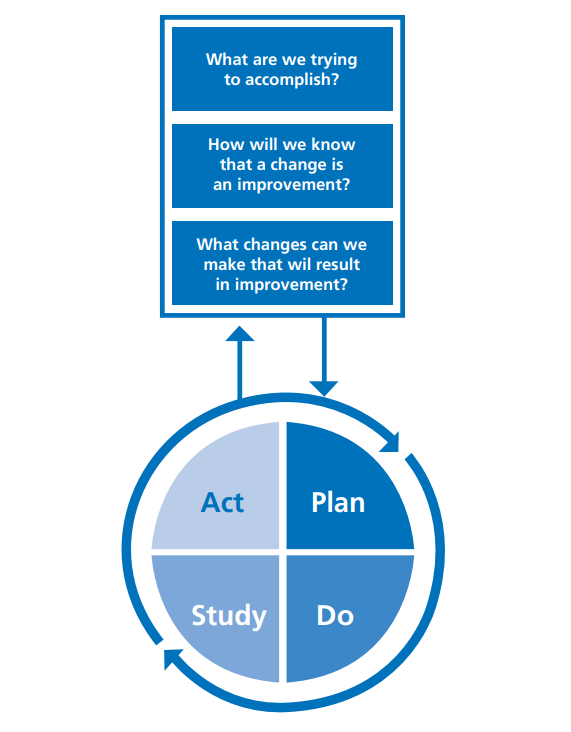 What are we trying to accomplish?

How will we know that a change is an improvement?

What changes can we make that wil result in improvement?

Act

Plan

Study

Do